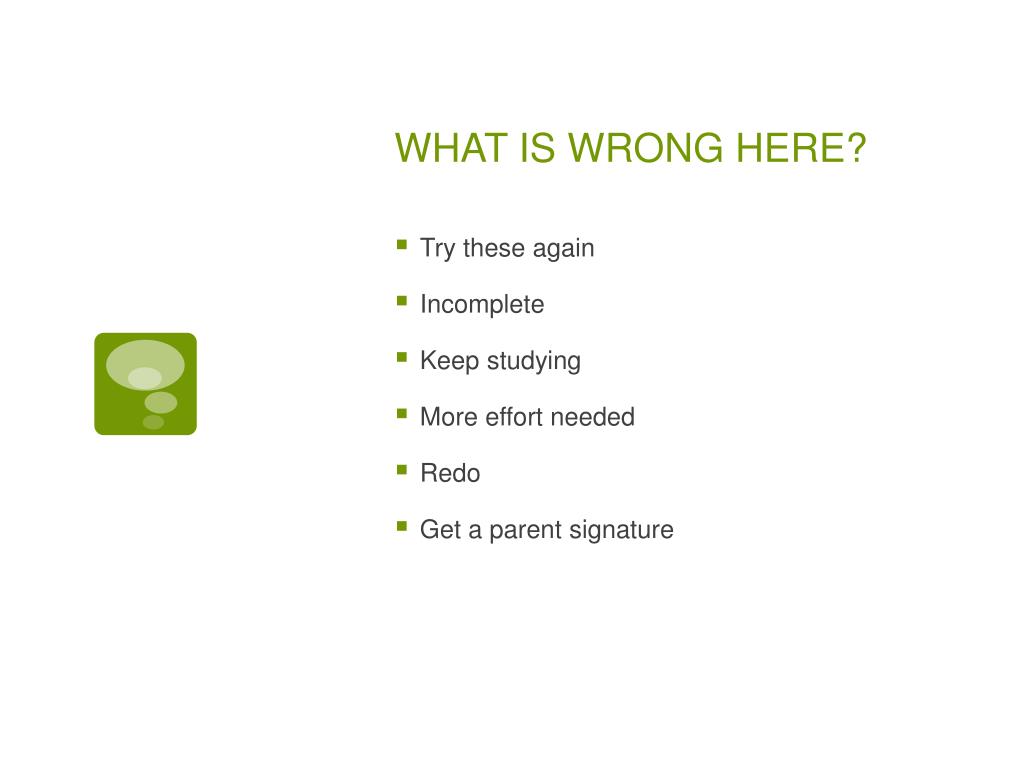 WHAT IS WRONG HERE?

- Try these again
- Incomplete
- Keep studying
- More effort needed
- Redo
- Get a parent signature